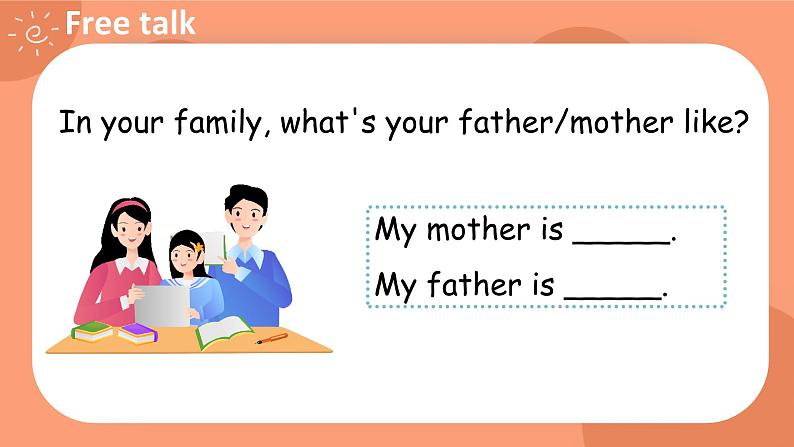 Free talk

In your family, what's your father/mother like?

My mother is ______.

My father is ______.